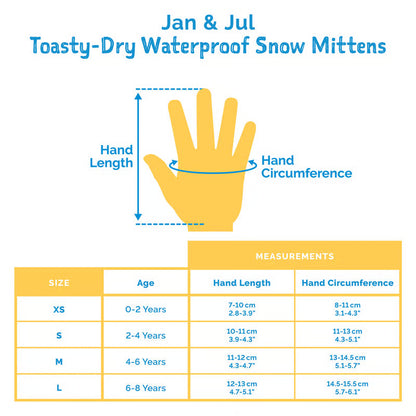 Jan & Jul
Toasty-Dry Waterproof Snow Mittens

Hand Length

Hand Circumference

| | | MEASUREMENTS | |
|---|---|---|---|
| SIZE | Age | Hand Length | Hand Circumference |
| XS | 0-2 Years | 7-10 cm 2.8-3.9" | 8-11 cm 3.1-4.3" |
| S | 2-4 Years | 10-11 cm 3.9-4.3" | 11-13 cm 4.3-5.1" |
| M | 4-6 Years | 11-12 cm 4.3-4.7" | 13-14.5 cm 5.1-5.7" |
| L | 6-8 Years | 12-13 cm 4.7-5.1" | 14.5-15.5 cm 5.7-6.1" |